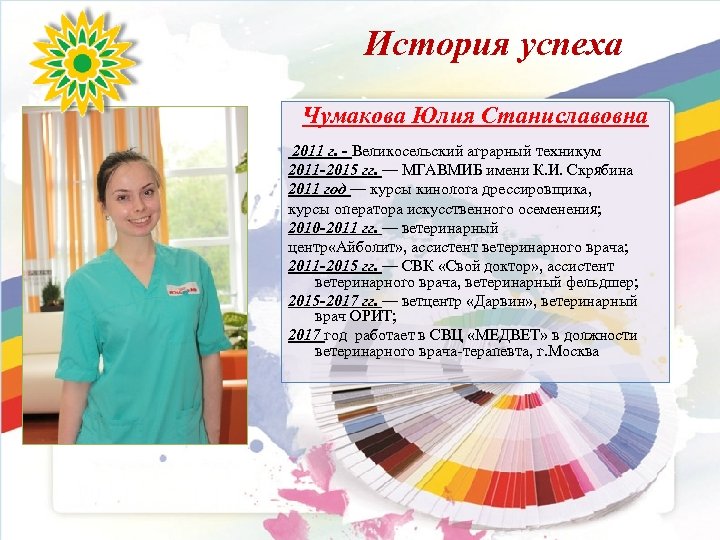 История успеха

Чумакова Юлия Станиславовна

2011 г. - Великосельский аграрный техникум
2011-2015 гг. — МГАВМИБ имени К.И. Скрябина
2011 год — курсы кинолога дрессировщика, курсы оператора искусственного осеменения;
2010-2011 гг. — ветеринарный центр«Айболит», ассистент ветеринарного врача;
2011-2015 гг. — СВК «Свой доктор», ассистент ветеринарного врача, ветеринарный фельдшер;
2015-2017 гг. — ветцентр «Дарвин», ветеринарный врач ОРИТ;
2017 год работает в СВЦ «МЕДВЕТ» в должности ветеринарного врача-терапевта, г.Москва